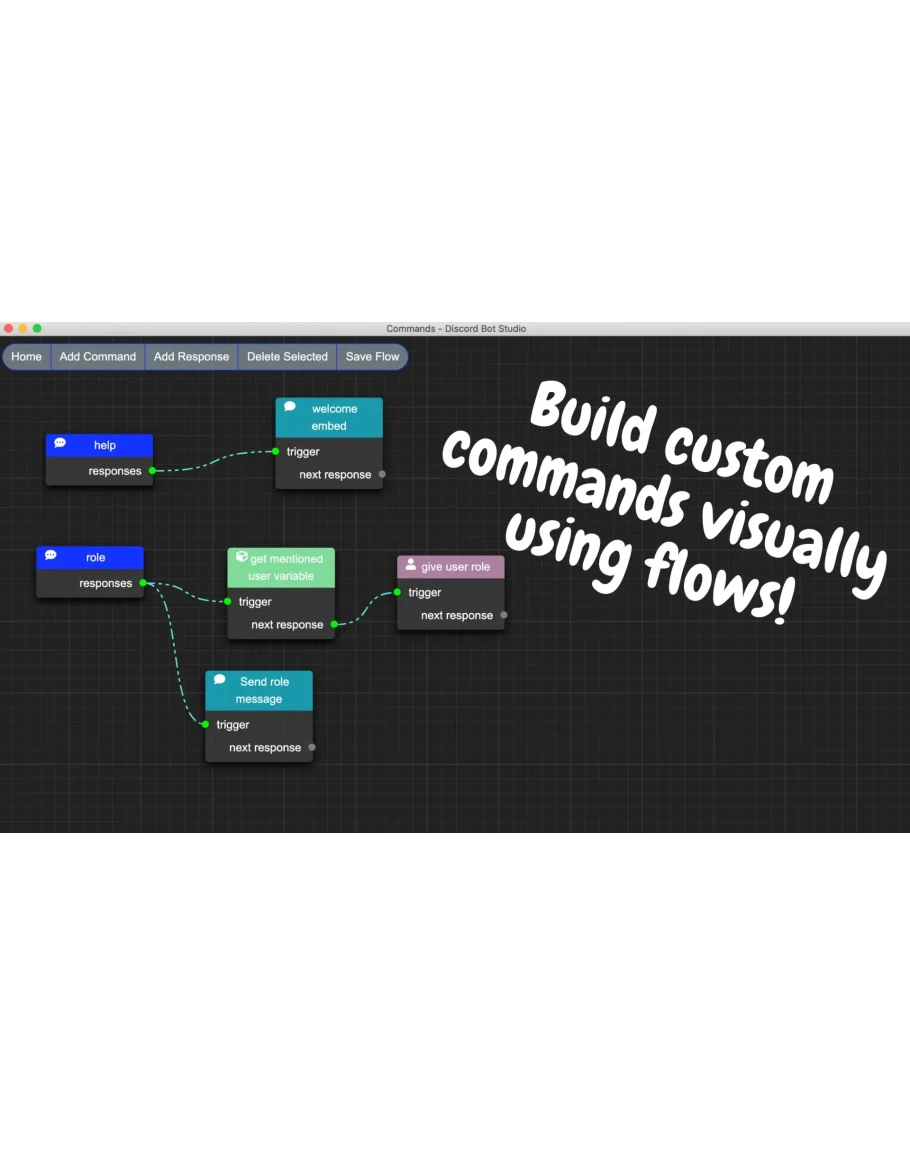 Commands - Discord Bot Studio

Home Add Command Add Response Delete Selected Save Flow

Build custom commands visually using flows!

help
responses

welcome embed
trigger
next response

role
responses

get mentioned user variable
trigger
next response

give user role
trigger
next response

Send role message
trigger
next response